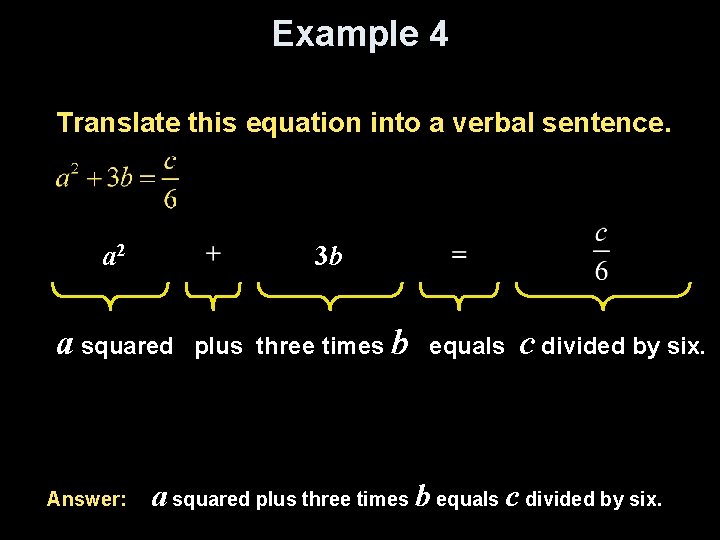 Example 4

Translate this equation into a verbal sentence.

$a^2 + 3b = \frac{c}{6}$

$a^2$ $+$ $3b$ $=$ $\frac{c}{6}$

$a$ squared plus three times $b$ equals $c$ divided by six.

Answer: $a$ squared plus three times $b$ equals $c$ divided by six.